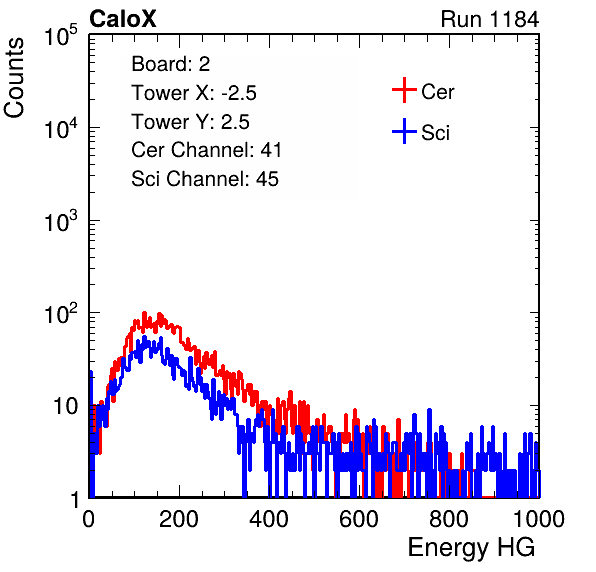 CaloX

Run 1184

Counts

$10^5$
$10^4$
$10^3$
$10^2$
10
1

Board: 2
Tower X: -2.5
Tower Y: 2.5
Cer Channel: 41
Sci Channel: 45

Cer
Sci

0 200 400 600 800 1000

Energy HG